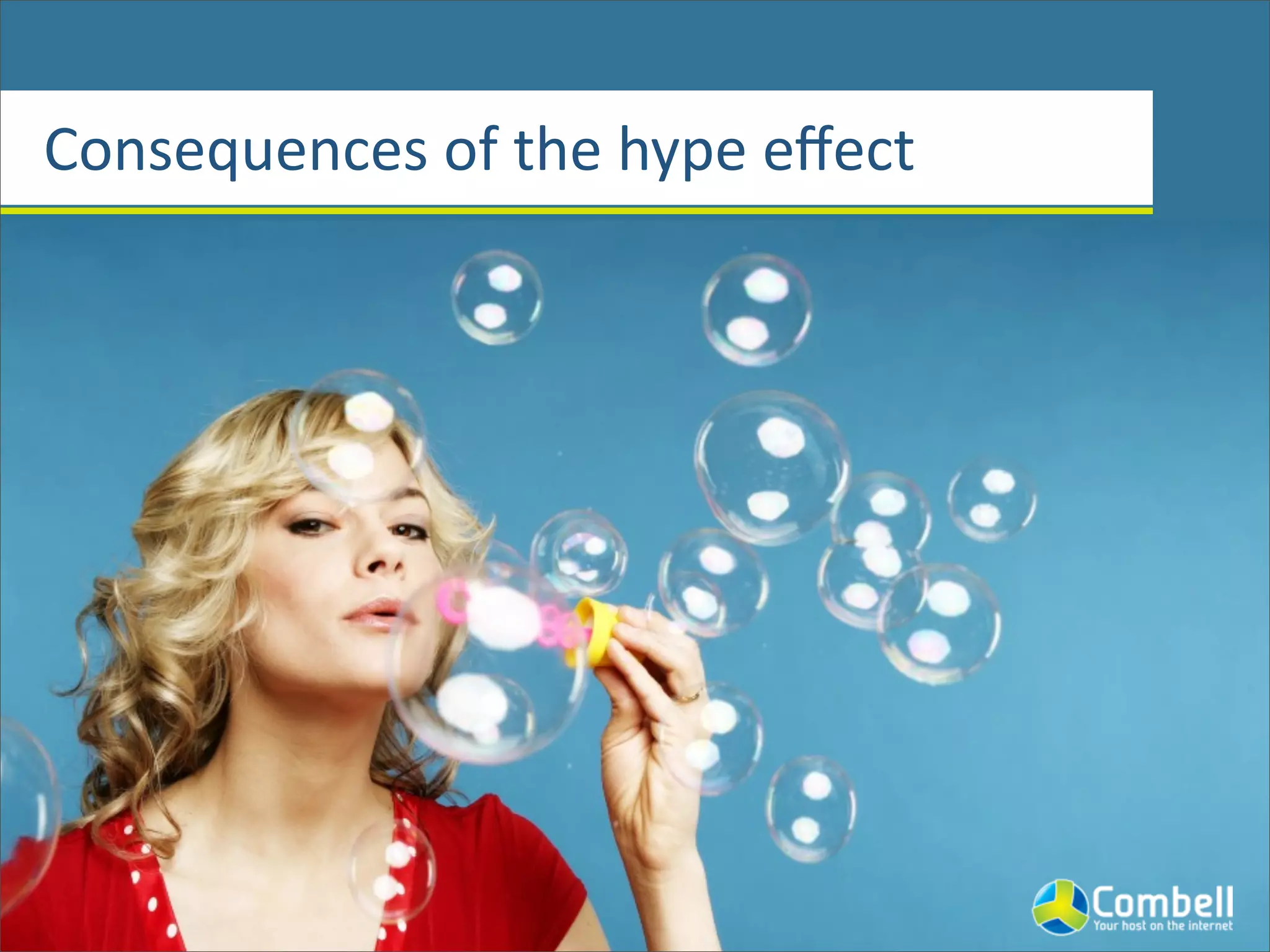 Consequences of the hype effect

Combell
Your host on the internet